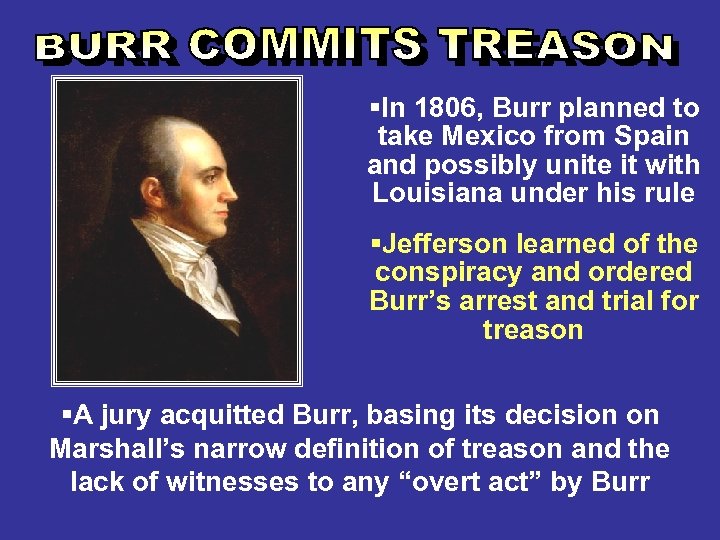 BURR COMMITS TREASON

▪In 1806, Burr planned to take Mexico from Spain and possibly unite it with Louisiana under his rule

▪Jefferson learned of the conspiracy and ordered Burr's arrest and trial for treason

▪A jury acquitted Burr, basing its decision on Marshall's narrow definition of treason and the lack of witnesses to any "overt act" by Burr